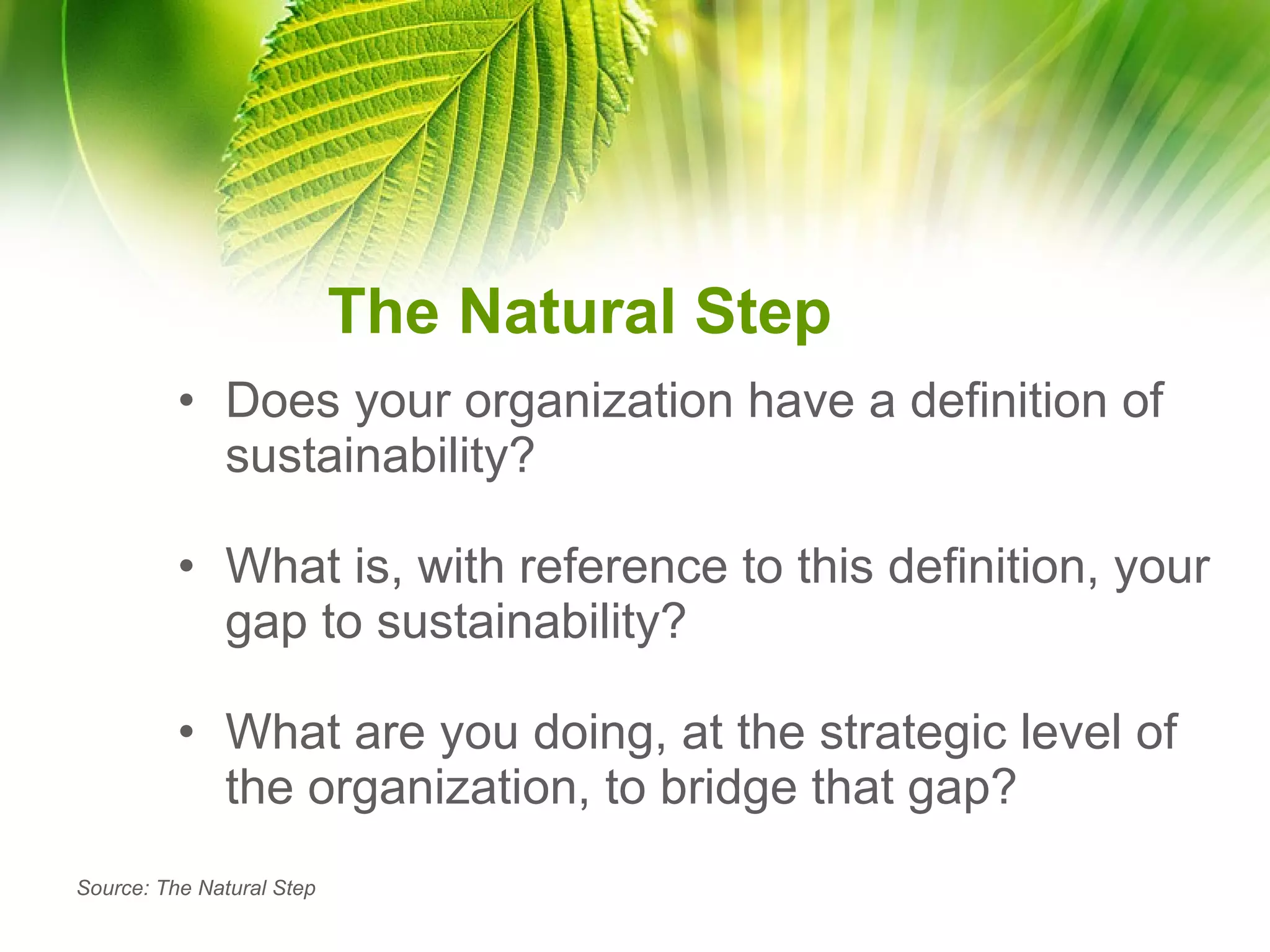 The Natural Step

• Does your organization have a definition of sustainability?

• What is, with reference to this definition, your gap to sustainability?

• What are you doing, at the strategic level of the organization, to bridge that gap?

Source: The Natural Step